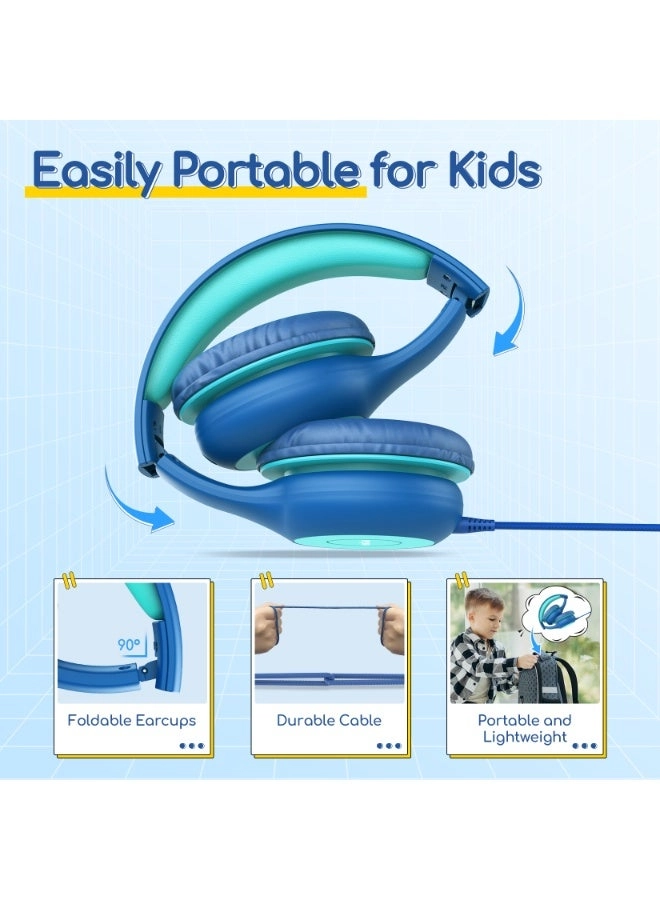 Easily Portable for Kids

90°

Foldable Earcups

Durable Cable

Portable and Lightweight